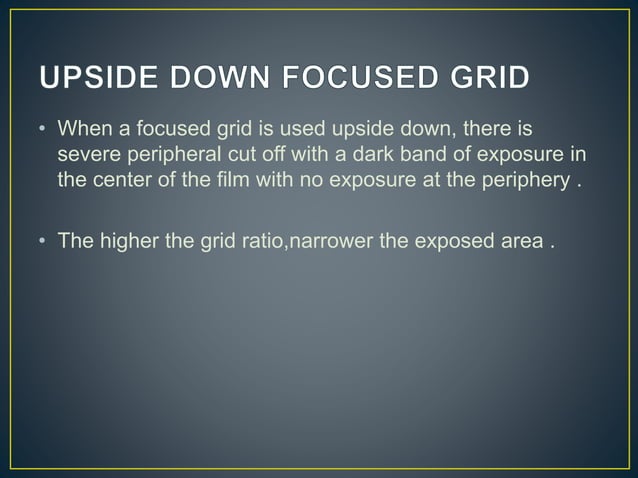 UPSIDE DOWN FOCUSED GRID

• When a focused grid is used upside down, there is severe peripheral cut off with a dark band of exposure in the center of the film with no exposure at the periphery .

• The higher the grid ratio,narrower the exposed area .